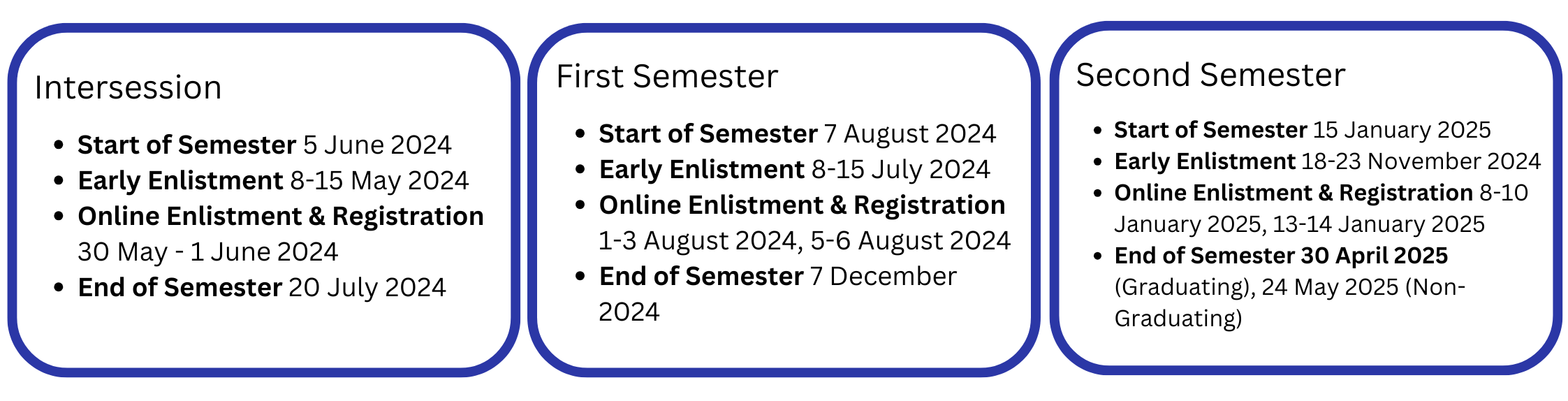 Intersession

- Start of Semester 5 June 2024
- Early Enlistment 8-15 May 2024
- Online Enlistment & Registration 30 May - 1 June 2024
- End of Semester 20 July 2024

First Semester

- Start of Semester 7 August 2024
- Early Enlistment 8-15 July 2024
- Online Enlistment & Registration 1-3 August 2024, 5-6 August 2024
- End of Semester 7 December 2024

Second Semester

- Start of Semester 15 January 2025
- Early Enlistment 18-23 November 2024
- Online Enlistment & Registration 8-10 January 2025, 13-14 January 2025
- End of Semester 30 April 2025 (Graduating), 24 May 2025 (Non-Graduating)